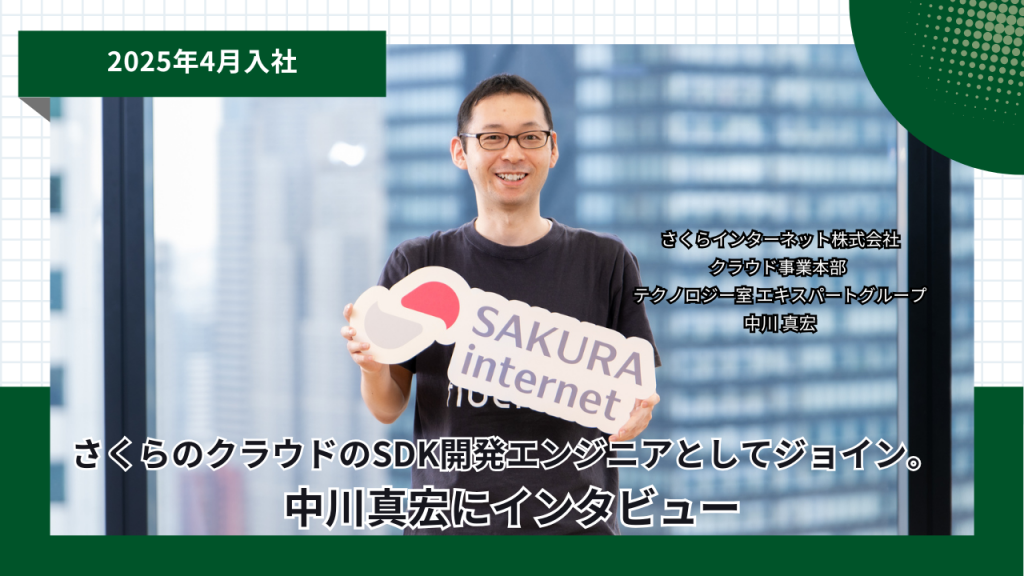 2025年4月入社

さくらインターネット株式会社
クラウド事業本部
テクノロジー室 エキスパートグループ
中川真宏

SAKURA internet

さくらのクラウドのSDK開発エンジニアとしてジョイン。
中川真宏にインタビュー